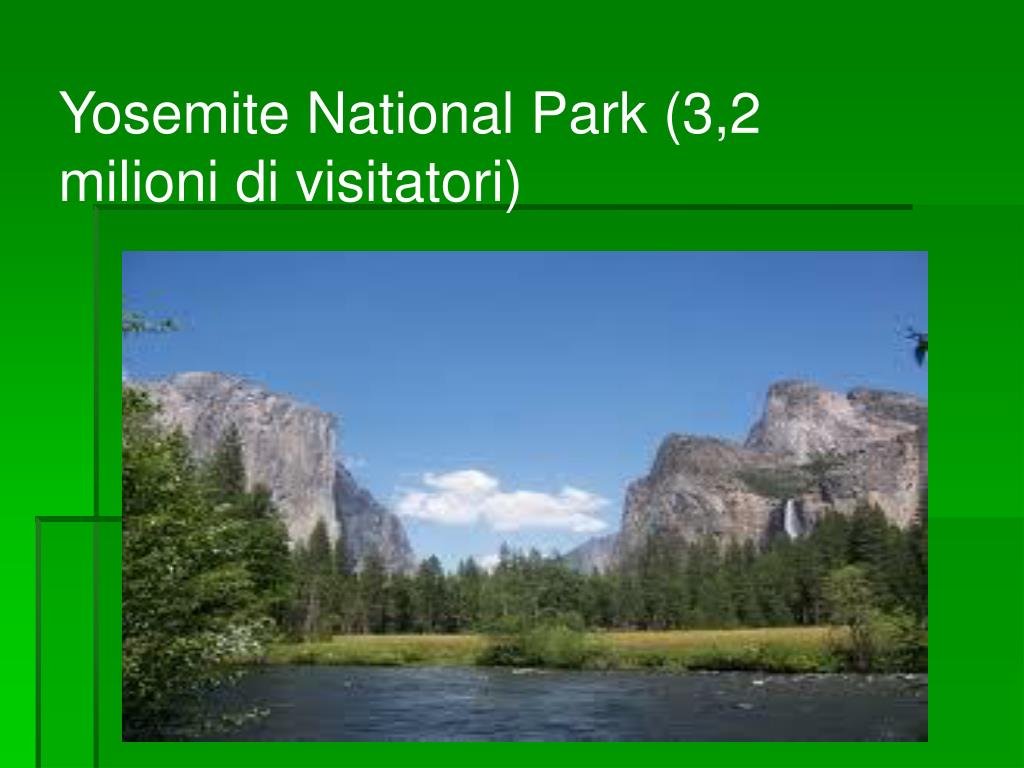 Yosemite National Park (3,2 milioni di visitatori)